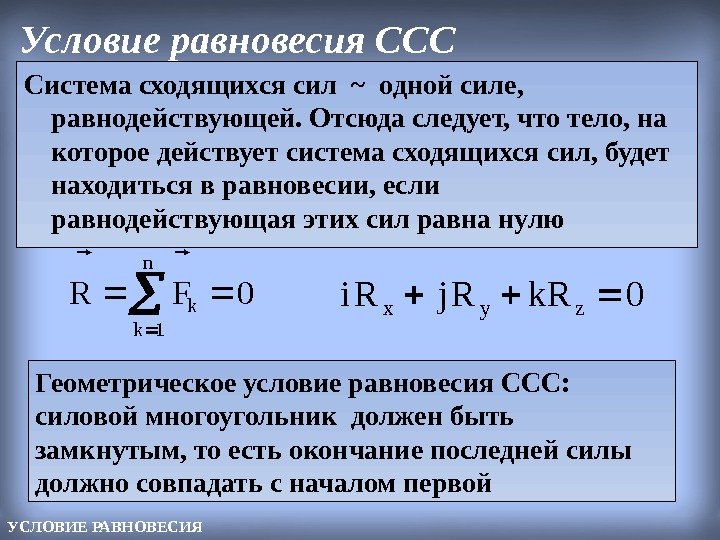 Условие равновесия ССС

Система сходящихся сил ~ одной силе, равнодействующей. Отсюда следует, что тело, на которое действует система сходящихся сил, будет находиться в равновесии, если равнодействующая этих сил равна нулю

$\vec{R} = \sum_{k=1}^{n} \vec{F}_k = 0$ $iR_x + jR_y + kR_z = 0$

Геометрическое условие равновесия ССС: силовой многоугольник должен быть замкнутым, то есть окончание последней силы должно совпадать с началом первой

УСЛОВИЕ РАВНОВЕСИЯ